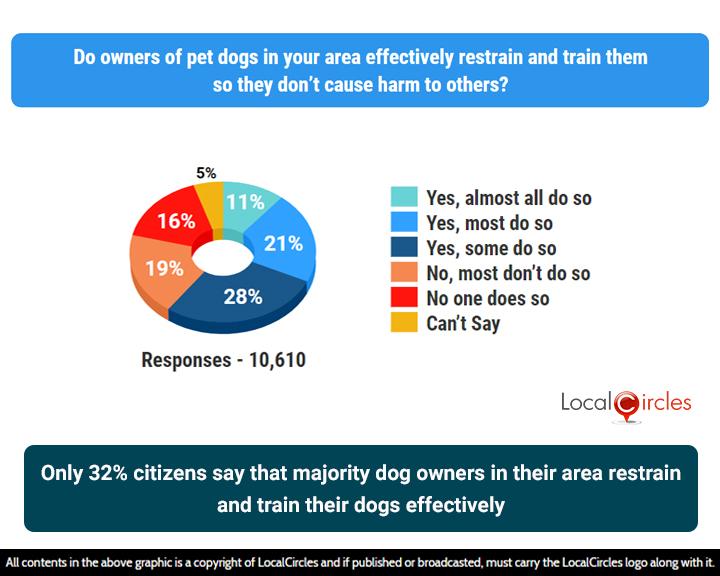 Do owners of pet dogs in your area effectively restrain and train them so they don't cause harm to others?

5%
11%
21%
28%
19%
16%

Yes, almost all do so
Yes, most do so
Yes, some do so
No, most don't do so
No one does so
Can't Say

Responses - 10,610

LocalCircles

Only 32% citizens say that majority dog owners in their area restrain and train their dogs effectively

All contents in the above graphic is a copyright of LocalCircles and if published or broadcasted, must carry the LocalCircles logo along with it.